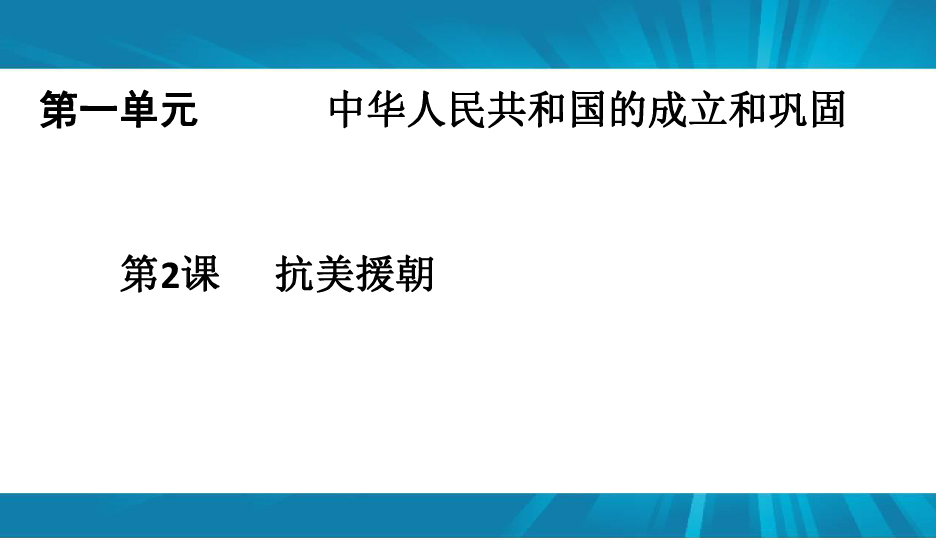 第一单元　　中华人民共和国的成立和巩固

第2课　抗美援朝